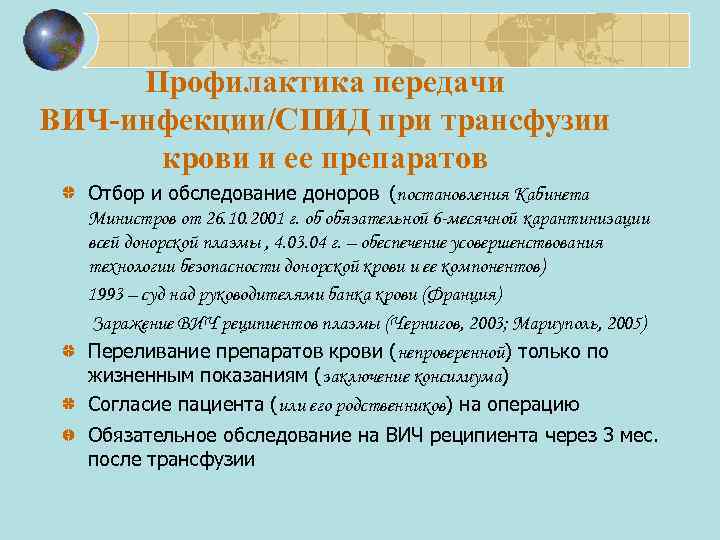 Профилактика передачи ВИЧ-инфекции/СПИД при трансфузии крови и ее препаратов

Отбор и обследование доноров (постановления Кабинета Министров от 26.10.2001 г. об обязательной 6-месячной карантинизации всей донорской плазмы , 4.03.04 г. – обеспечение усовершенствования технологии безопасности донорской крови и ее компонентов)

1993 – суд над руководителями банка крови (Франция)

Заражение ВИЧ реципиентов плазмы (Чернигов, 2003; Мариуполь, 2005)

Переливание препаратов крови (непроверенной) только по жизненным показаниям (заключение консилиума)

Согласие пациента (или его родственников) на операцию

Обязательное обследование на ВИЧ реципиента через 3 мес. после трансфузии